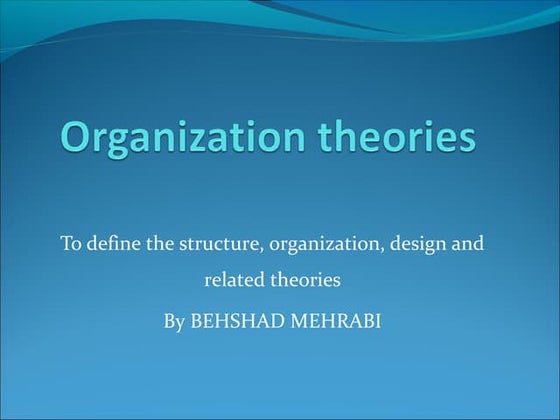 Organization theories

To define the structure, organization, design and related theories

By BEHSHAD MEHRABI